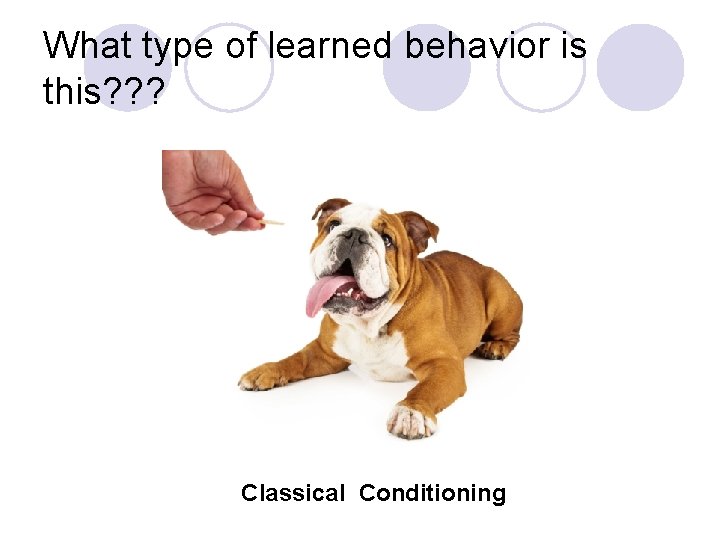 What type of learned behavior is this???

Classical Conditioning